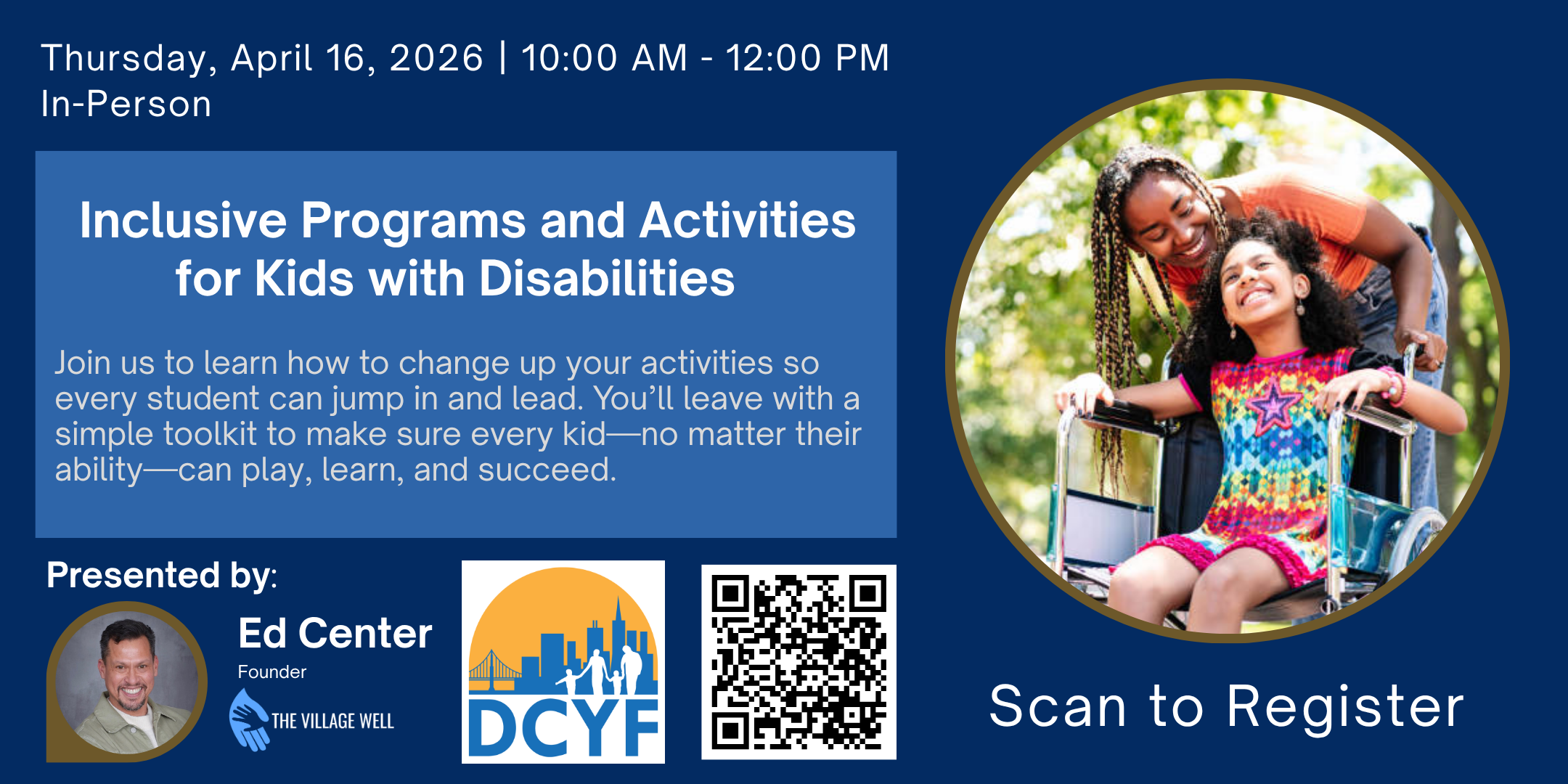 Thursday, April 16, 2026 | 10:00 AM - 12:00 PM
In-Person

Inclusive Programs and Activities for Kids with Disabilities

Join us to learn how to change up your activities so every student can jump in and lead. You'll leave with a simple toolkit to make sure every kid—no matter their ability—can play, learn, and succeed.

Presented by:

Ed Center
Founder
THE VILLAGE WELL

DCYF

Scan to Register